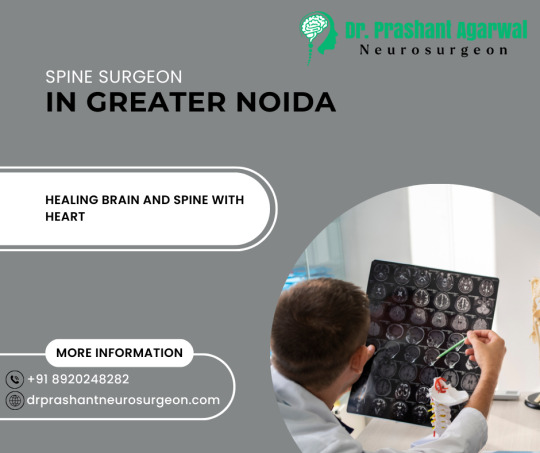 Dr. Prashant Agarwal
Neurosurgeon

SPINE SURGEON
IN GREATER NOIDA

HEALING BRAIN AND SPINE WITH HEART

MORE INFORMATION

+91 8920248282

drprashantneurosurgeon.com